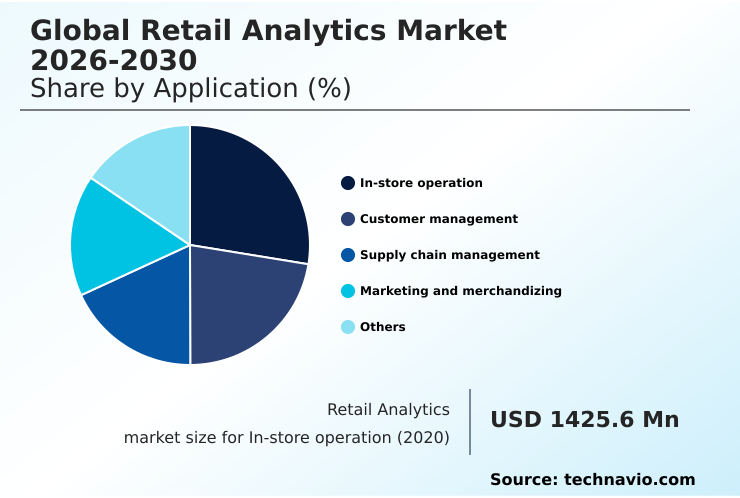 Global Retail Analytics Market 2026-2030
Share by Application (%)

In-store operation
Customer management
Supply chain management
Marketing and merchandizing
Others

Retail Analytics
market size for In-store operation (2020)

USD 1425.6 Mn

Source: technavio.com